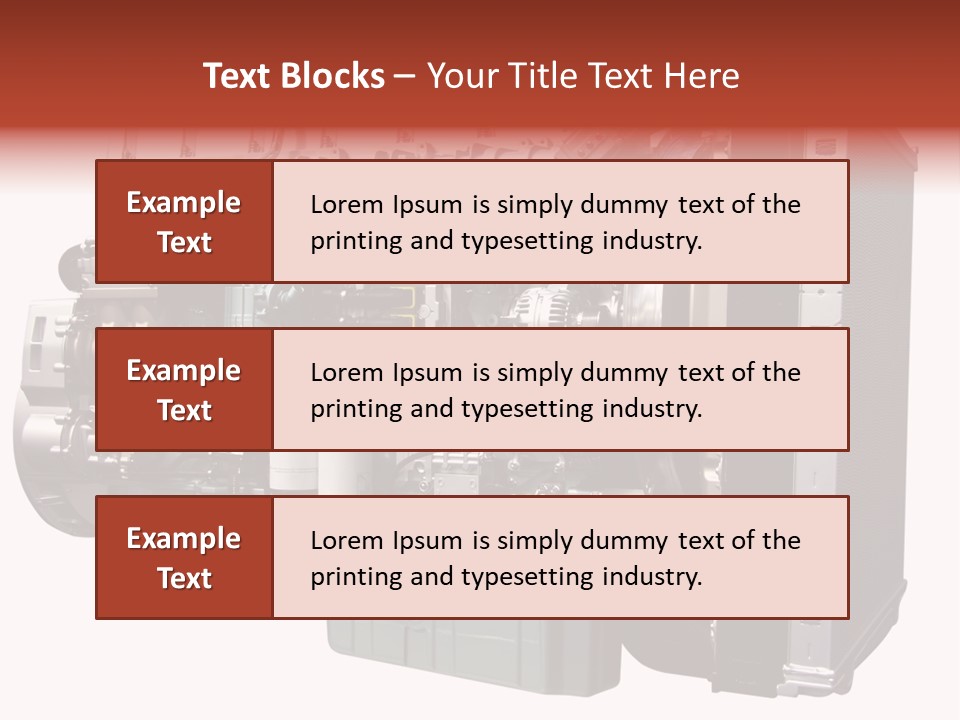 Text Blocks – Your Title Text Here

Example Text

Lorem Ipsum is simply dummy text of the printing and typesetting industry.

Example Text

Lorem Ipsum is simply dummy text of the printing and typesetting industry.

Example Text

Lorem Ipsum is simply dummy text of the printing and typesetting industry.